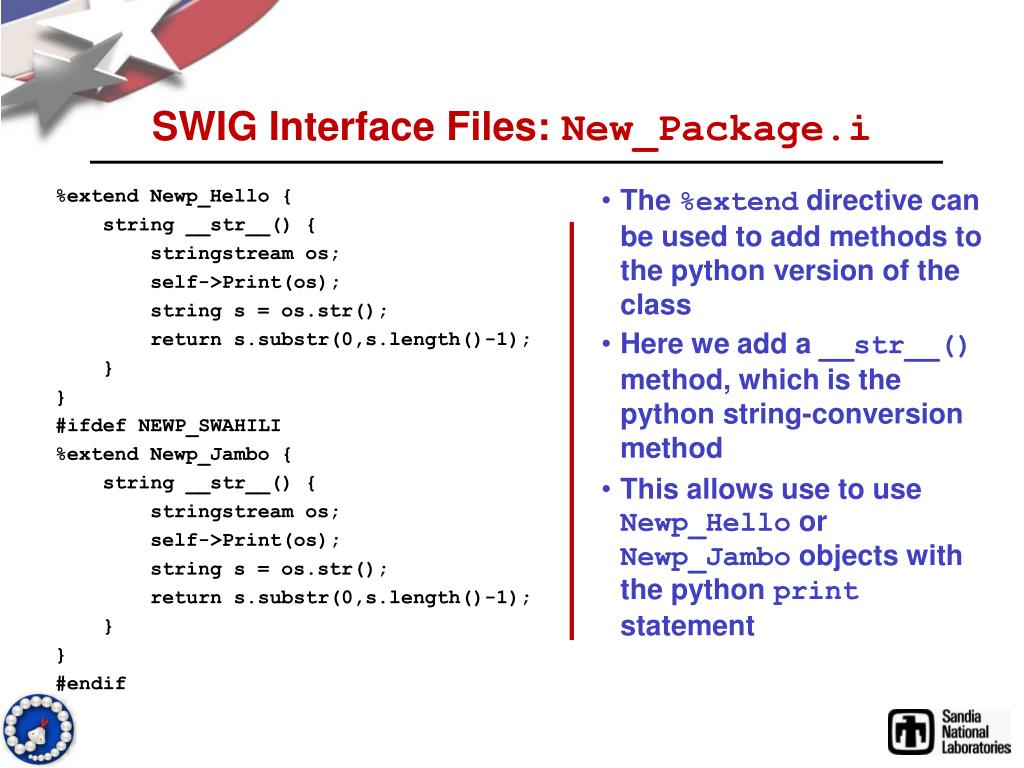 SWIG Interface Files: New_Package.i

%extend Newp_Hello {
string __str__() {
stringstream os;
self->Print(os);
string s = os.str();
return s.substr(0,s.length()-1);
}
}
#ifdef NEWP_SWAHILI
%extend Newp_Jambo {
string __str__() {
stringstream os;
self->Print(os);
string s = os.str();
return s.substr(0,s.length()-1);
}
}
#endif

• The %extend directive can be used to add methods to the python version of the class

• Here we add a __str__() method, which is the python string-conversion method

• This allows use to use Newp_Hello or Newp_Jambo objects with the python print statement

Sandia National Laboratories